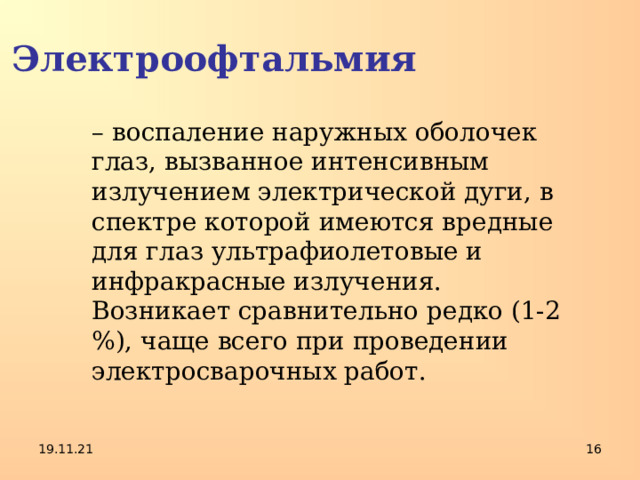 Электроофтальмия

– воспаление наружных оболочек глаз, вызванное интенсивным излучением электрической дуги, в спектре которой имеются вредные для глаз ультрафиолетовые и инфракрасные излучения. Возникает сравнительно редко (1-2 %), чаще всего при проведении электросварочных работ.

19.11.21

16